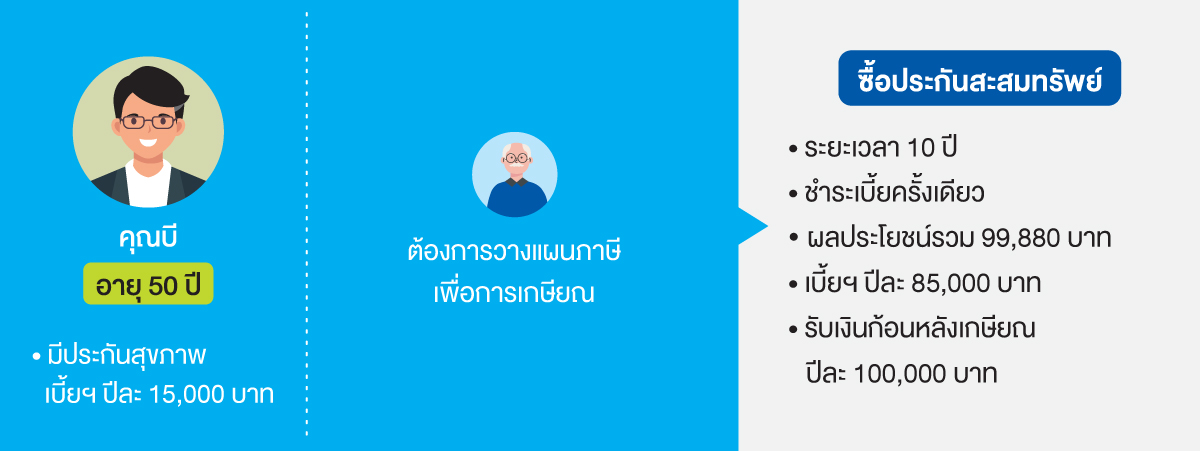 คุณบี

อายุ 50 ปี

• มีประกันสุขภาพ เบี้ยฯ ปีละ 15,000 บาท

ต้องการวางแผนภาษี เพื่อการเกษียณ

ซื้อประกันสะสมทรัพย์

• ระยะเวลา 10 ปี
• ชำระเบี้ยครั้งเดียว
• ผลประโยชน์รวม 99,880 บาท
• เบี้ยฯ ปีละ 85,000 บาท
• รับเงินก้อนหลังเกษียณ ปีละ 100,000 บาท